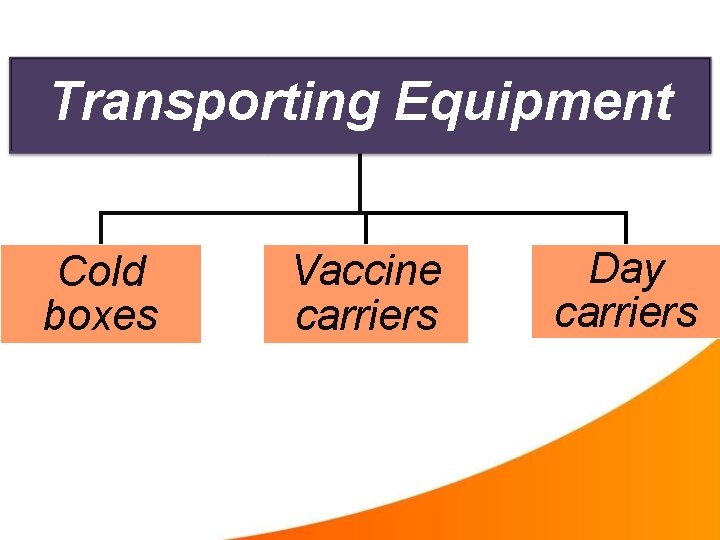 Transporting Equipment

Cold boxes

Vaccine carriers

Day carriers